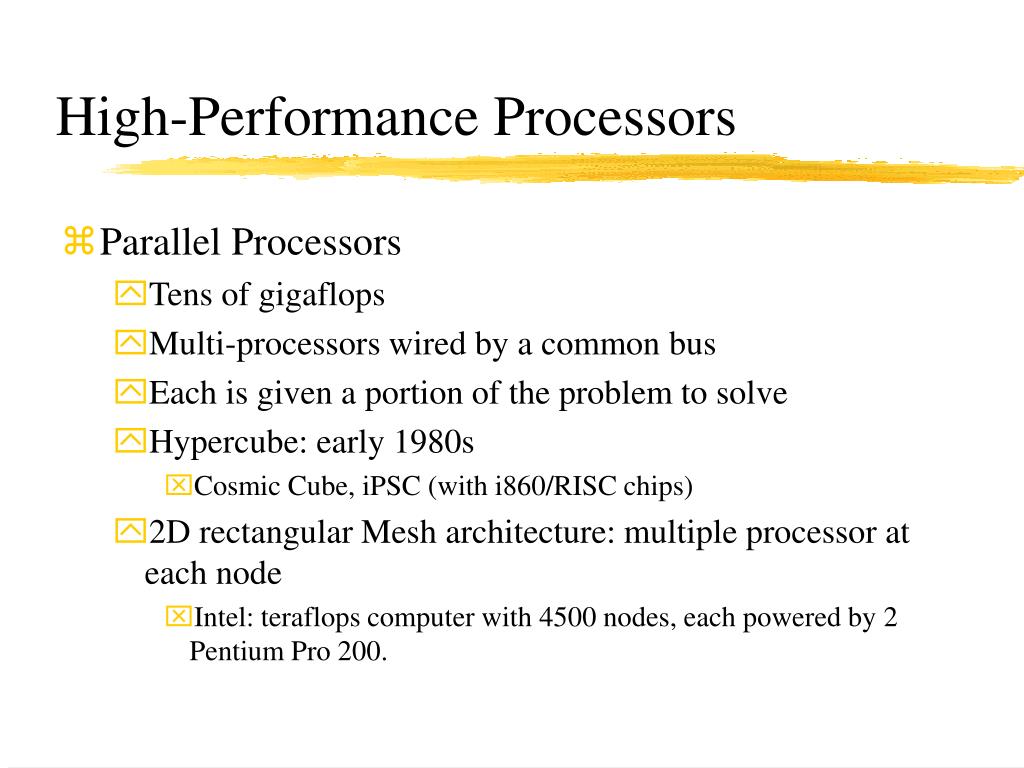 High-Performance Processors

Parallel Processors

Tens of gigaflops

Multi-processors wired by a common bus

Each is given a portion of the problem to solve

Hypercube: early 1980s

Cosmic Cube, iPSC (with i860/RISC chips)

2D rectangular Mesh architecture: multiple processor at each node

Intel: teraflops computer with 4500 nodes, each powered by 2 Pentium Pro 200.